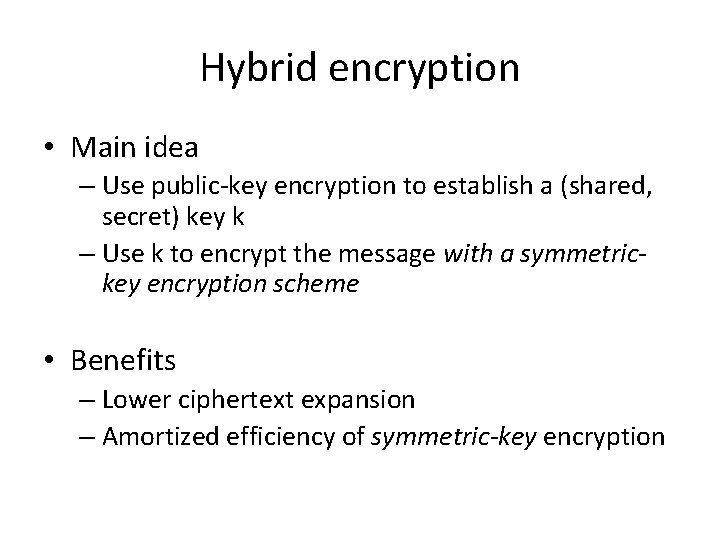 Hybrid encryption

• Main idea
– Use public-key encryption to establish a (shared, secret) key k
– Use k to encrypt the message with a symmetric-key encryption scheme

• Benefits
– Lower ciphertext expansion
– Amortized efficiency of symmetric-key encryption